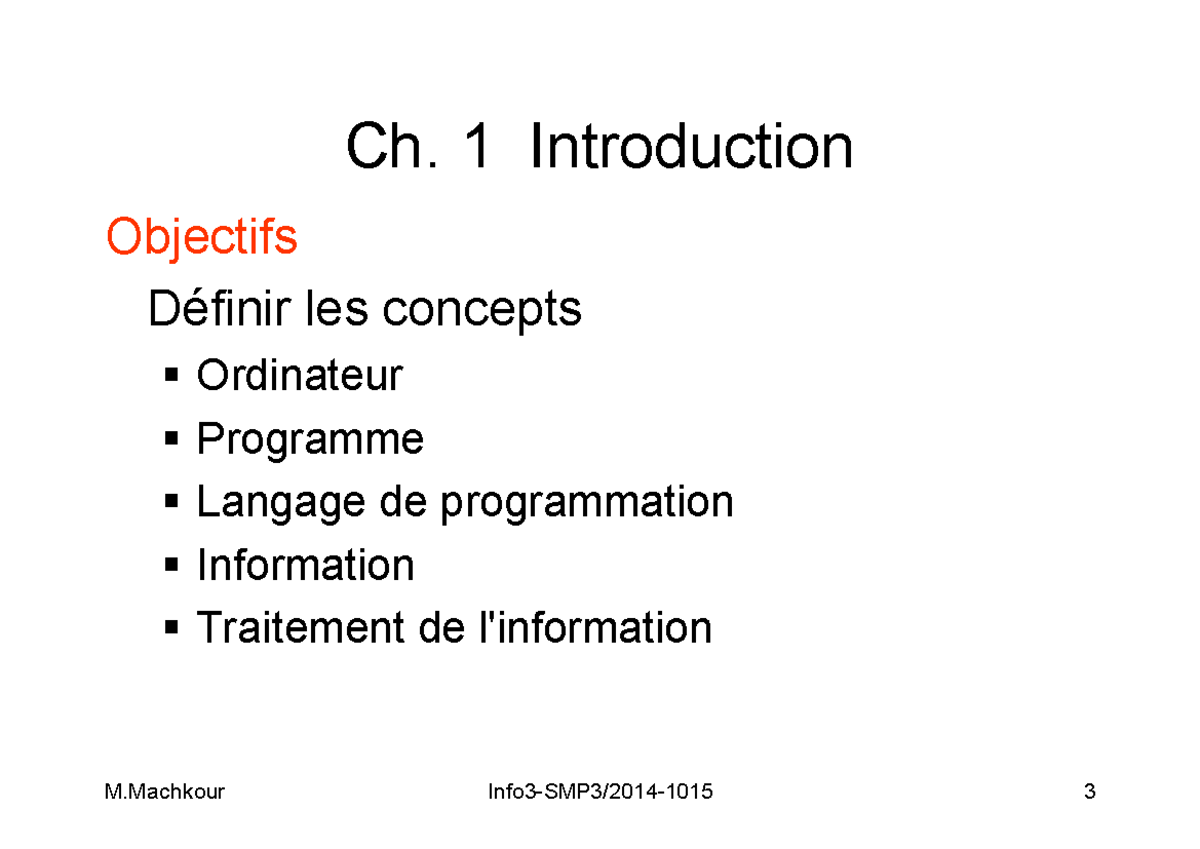 Ch. 1 Introduction

Objectifs

Définir les concepts

▪ Ordinateur
▪ Programme
▪ Langage de programmation
▪ Information
▪ Traitement de l'information

M.Machkour Info3-SMP3/2014-1015 3